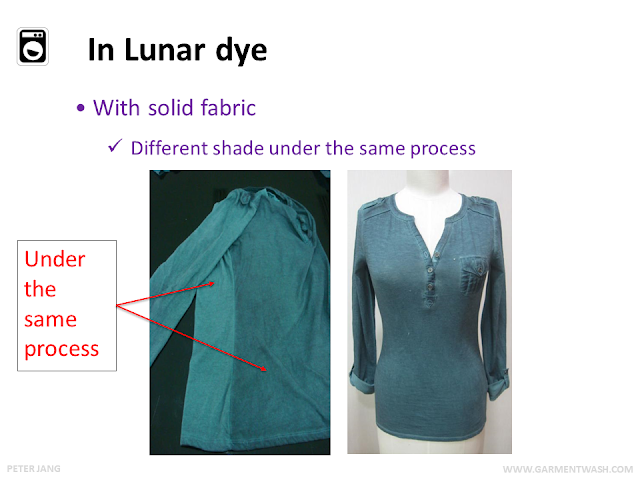 In Lunar dye

• With solid fabric

✓ Different shade under the same process

Under the same process

PETER JANG

WWW.GARMENTWASH.COM